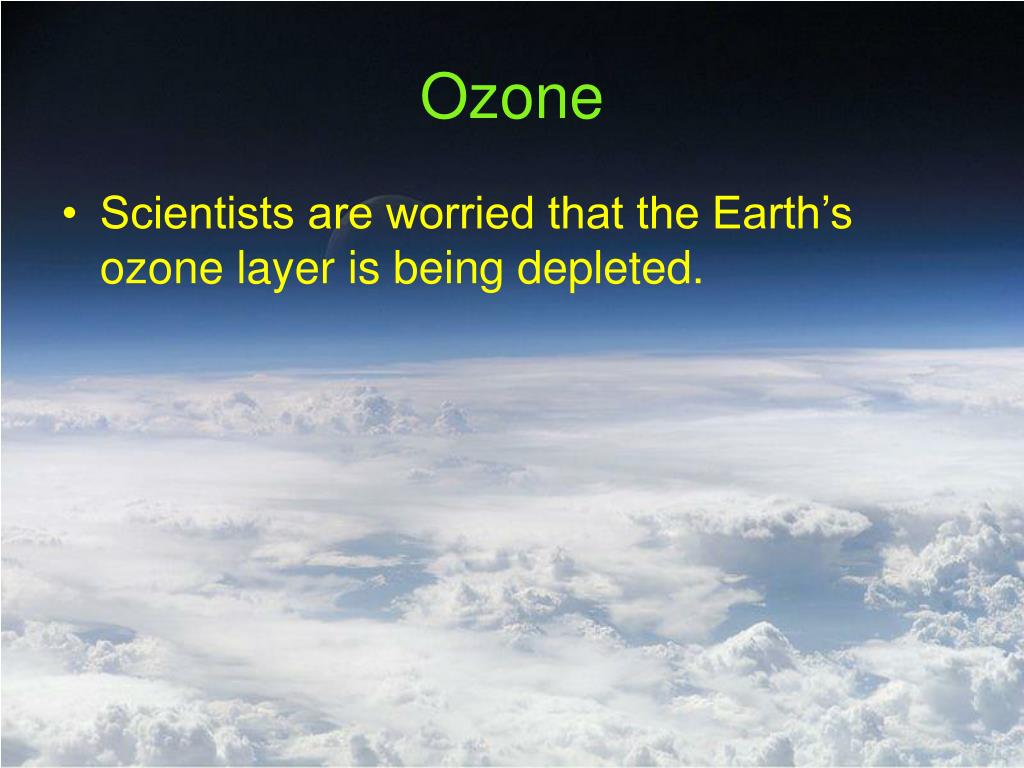 Ozone

• Scientists are worried that the Earth’s ozone layer is being depleted.